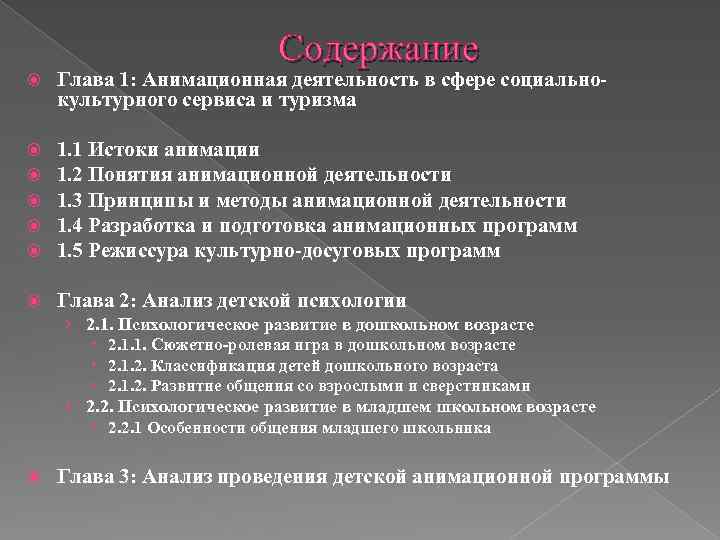 Содержание

Глава 1: Анимационная деятельность в сфере социально-культурного сервиса и туризма

1.1 Истоки анимации
1.2 Понятия анимационной деятельности
1.3 Принципы и методы анимационной деятельности
1.4 Разработка и подготовка анимационных программ
1.5 Режиссура культурно-досуговых программ

Глава 2: Анализ детской психологии
2.1. Психологическое развитие в дошкольном возрасте
2.1.1. Сюжетно-ролевая игра в дошкольном возрасте
2.1.2. Классификация детей дошкольного возраста
2.1.2. Развитие общения со взрослыми и сверстниками
2.2. Психологическое развитие в младшем школьном возрасте
2.2.1 Особенности общения младшего школьника

Глава 3: Анализ проведения детской анимационной программы